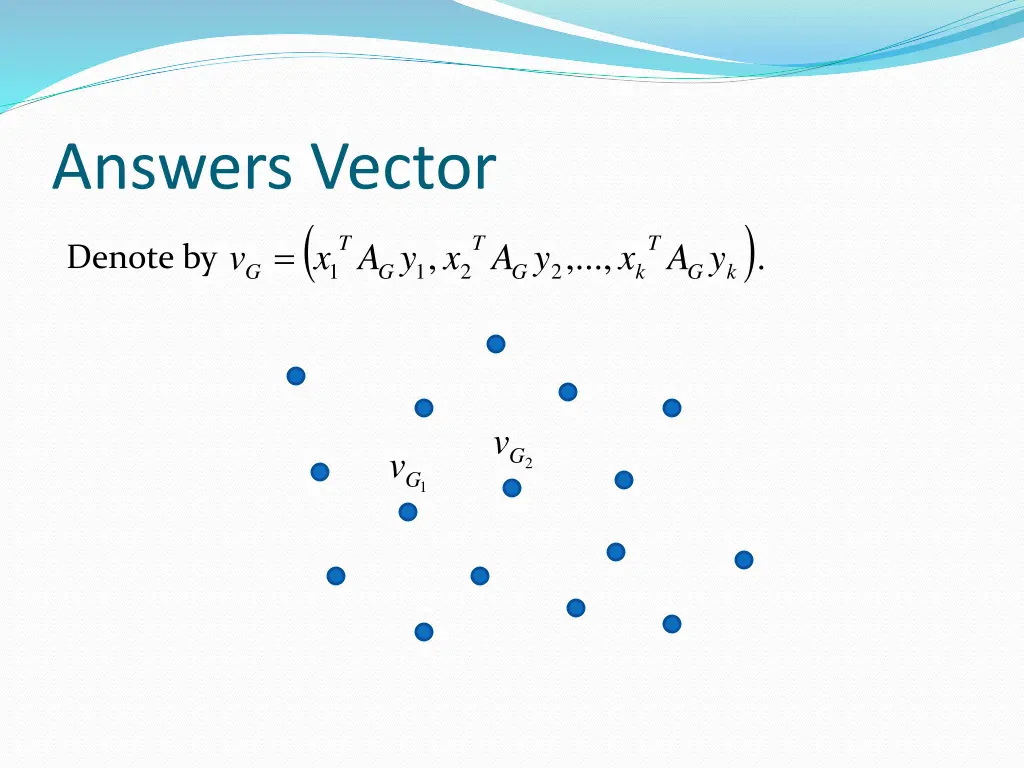 Answers Vector

Denote by $v_G = \left(x_1^T A_G y_1, x_2^T A_G y_2, ..., x_k^T A_G y_k\right).$

$v_{G_2}$

$v_{G_1}$